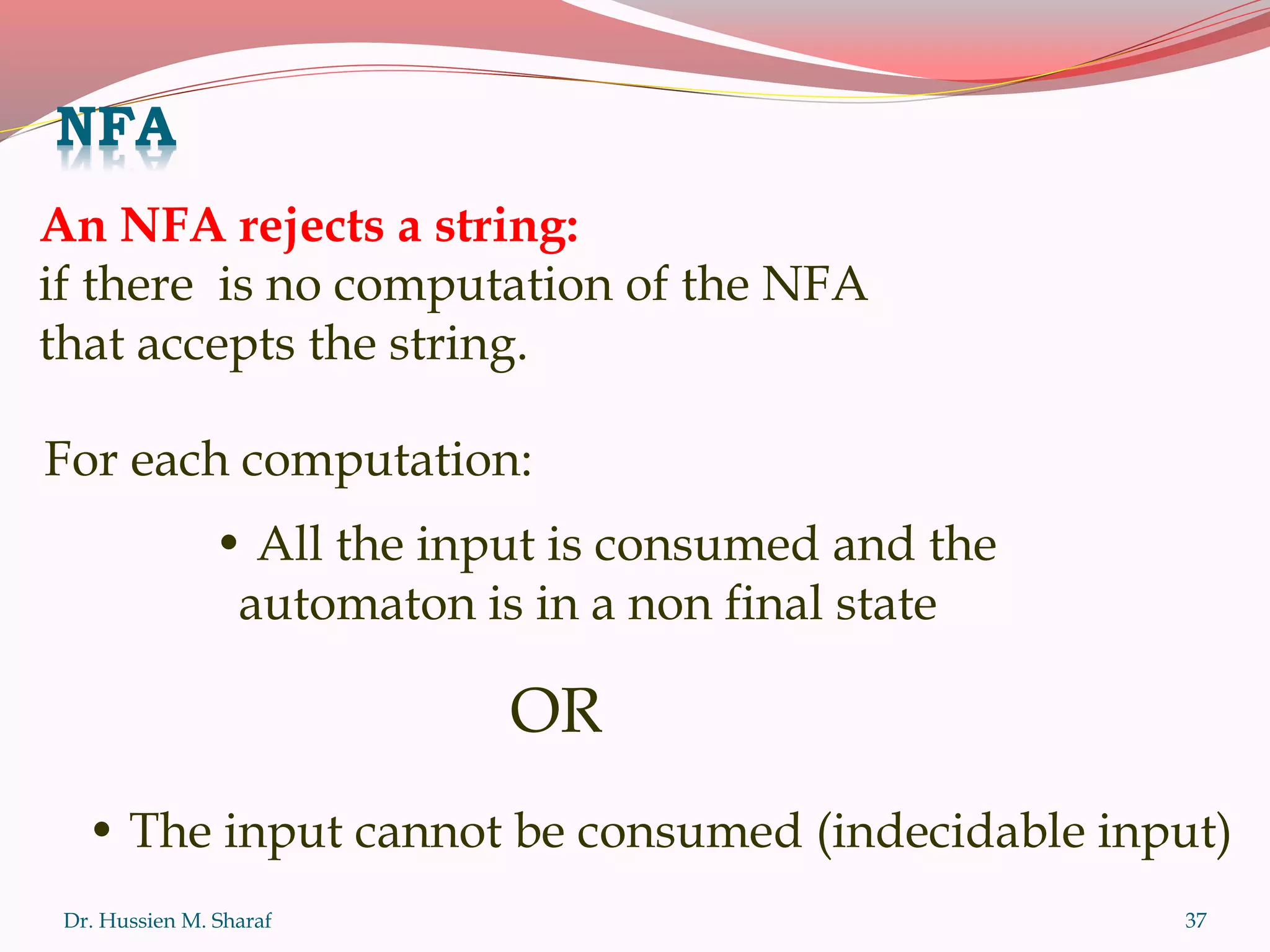 NFA

An NFA rejects a string:
if there is no computation of the NFA that accepts the string.

For each computation:

• All the input is consumed and the automaton is in a non final state

OR

• The input cannot be consumed (indecidable input)

Dr. Hussien M. Sharaf

37